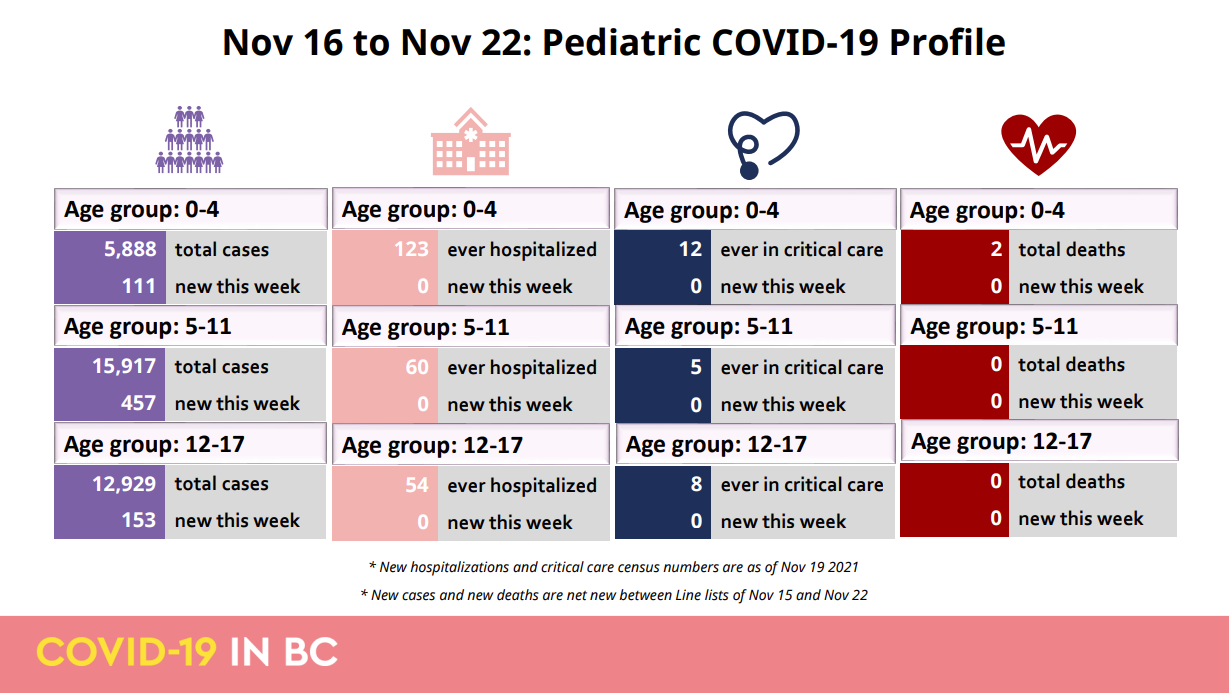 Nov 16 to Nov 22: Pediatric COVID-19 Profile

Age group: 0-4
5,888 total cases
111 new this week

Age group: 5-11
15,917 total cases
457 new this week

Age group: 12-17
12,929 total cases
153 new this week

Age group: 0-4
123 ever hospitalized
0 new this week

Age group: 5-11
60 ever hospitalized
0 new this week

Age group: 12-17
54 ever hospitalized
0 new this week

Age group: 0-4
12 ever in critical care
0 new this week

Age group: 5-11
5 ever in critical care
0 new this week

Age group: 12-17
8 ever in critical care
0 new this week

Age group: 0-4
2 total deaths
0 new this week

Age group: 5-11
0 total deaths
0 new this week

Age group: 12-17
0 total deaths
0 new this week

* New hospitalizations and critical care census numbers are as of Nov 19 2021

* New cases and new deaths are net new between Line lists of Nov 15 and Nov 22

COVID-19 IN BC